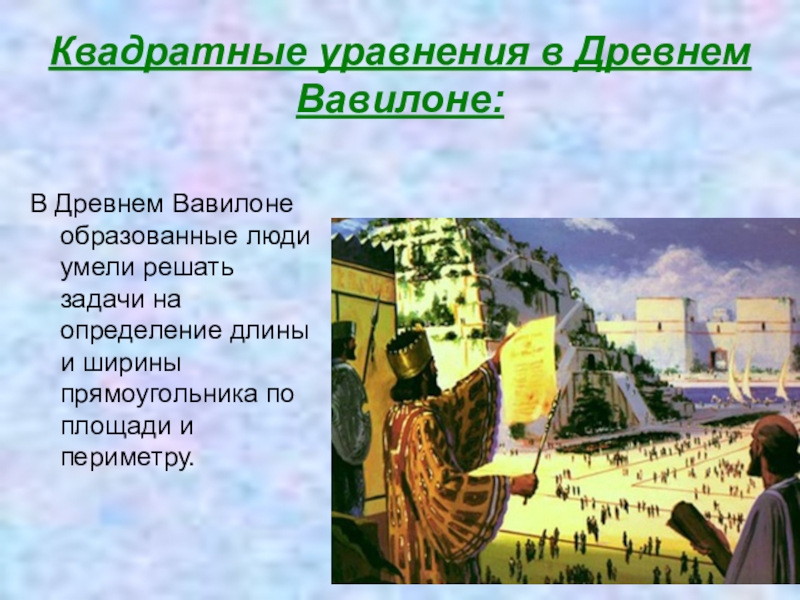 Квадратные уравнения в Древнем Вавилоне:

В Древнем Вавилоне образованные люди умели решать задачи на определение длины и ширины прямоугольника по площади и периметру.